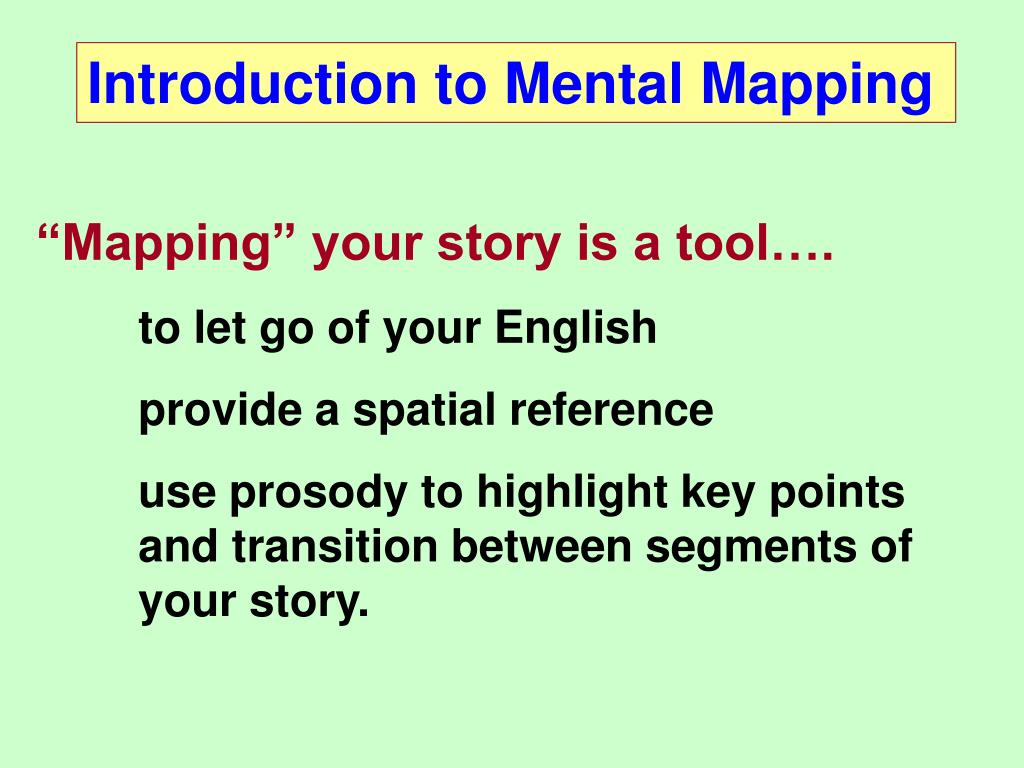 Introduction to Mental Mapping

“Mapping” your story is a tool….

to let go of your English

provide a spatial reference

use prosody to highlight key points and transition between segments of your story.